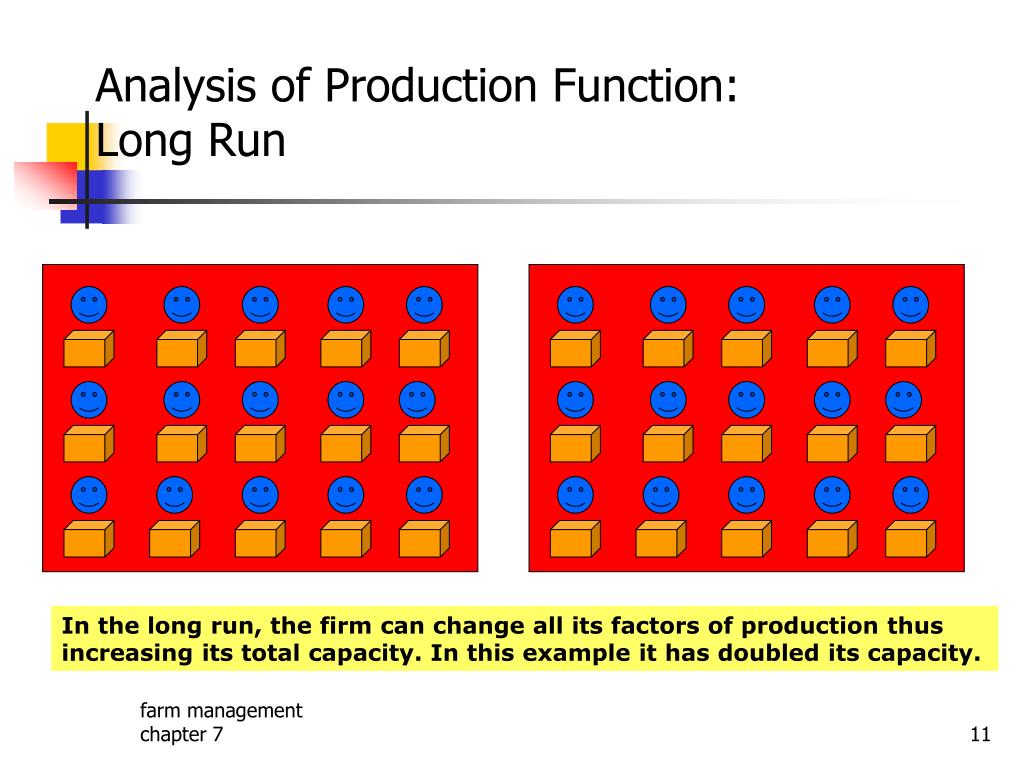 Analysis of Production Function: Long Run

In the long run, the firm can change all its factors of production thus increasing its total capacity. In this example it has doubled its capacity.

farm management
chapter 7

11